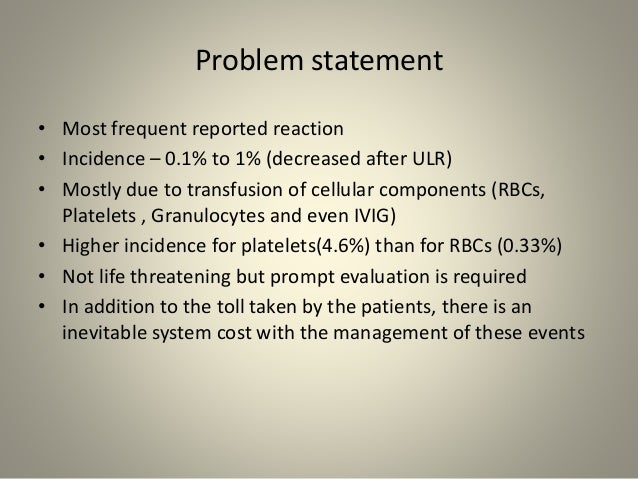 Problem statement

• Most frequent reported reaction
• Incidence – 0.1% to 1% (decreased after ULR)
• Mostly due to transfusion of cellular components (RBCs, Platelets , Granulocytes and even IVIG)
• Higher incidence for platelets(4.6%) than for RBCs (0.33%)
• Not life threatening but prompt evaluation is required
• In addition to the toll taken by the patients, there is an inevitable system cost with the management of these events